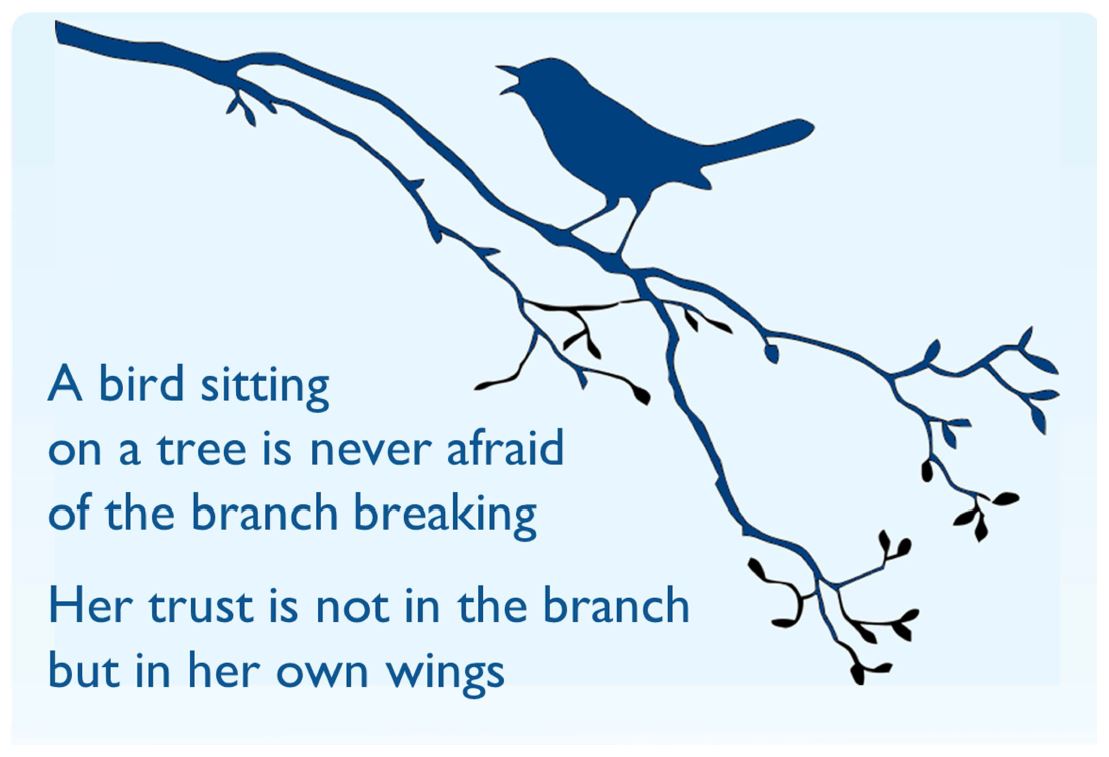 A bird sitting
on a tree is never afraid
of the branch breaking

Her trust is not in the branch
but in her own wings